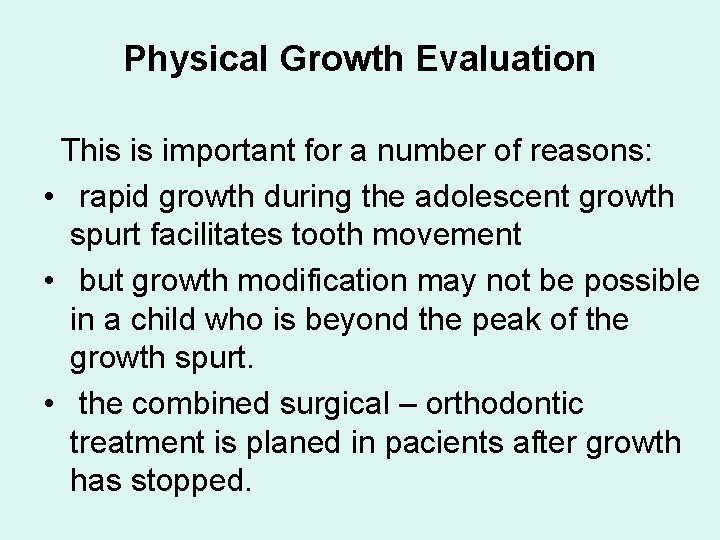 Physical Growth Evaluation

This is important for a number of reasons:

• rapid growth during the adolescent growth spurt facilitates tooth movement

• but growth modification may not be possible in a child who is beyond the peak of the growth spurt.

• the combined surgical – orthodontic treatment is planed in pacients after growth has stopped.